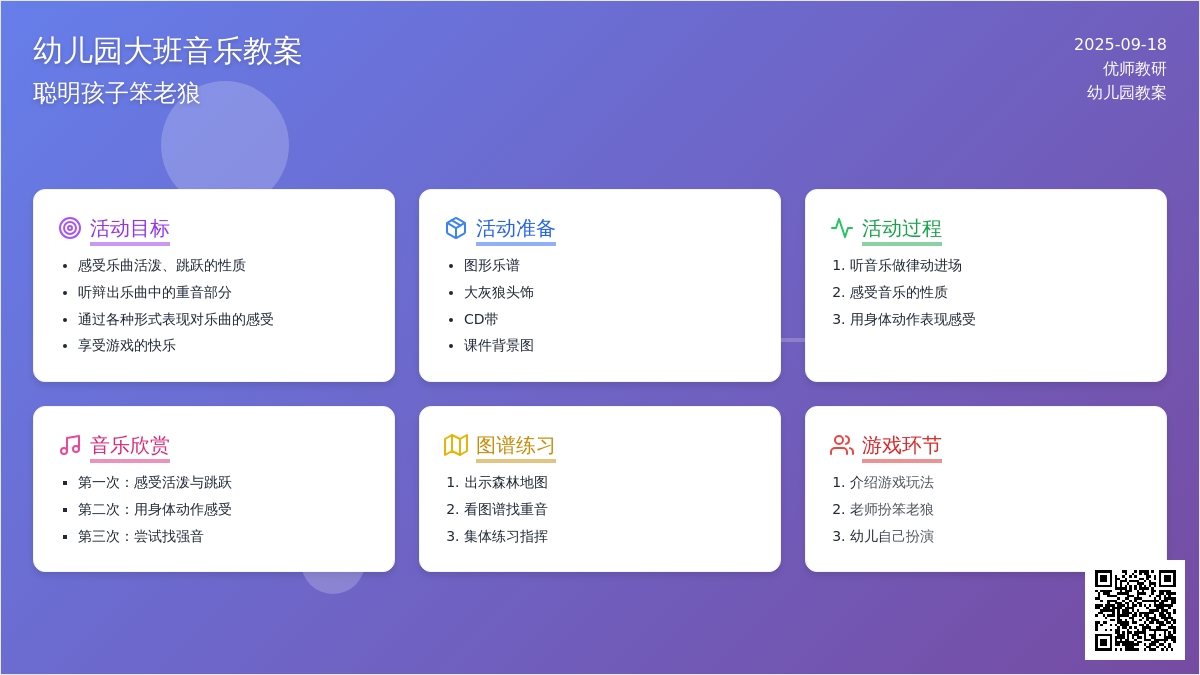 幼儿园大班音乐教案
聪明孩子笨老狼

2025-09-18
优师教研
幼儿园教案

活动目标
- 感受乐曲活泼、跳跃的性质
- 听辩出乐曲中的重音部分
- 通过各种形式表现对乐曲的感受
- 享受游戏的快乐

活动准备
- 图形乐谱
- 大灰狼头饰
- CD带
- 课件背景图

活动过程
1. 听音乐做律动进场
2. 感受音乐的性质
3. 用身体动作表现感受

音乐欣赏
- 第一次：感受活泼与跳跃
- 第二次：用身体动作感受
- 第三次：尝试找强音

图谱练习
1. 出示森林地图
2. 看图谱找重音
3. 集体练习指挥

游戏环节
1. 介绍游戏玩法
2. 老师扮笨老狼
3. 幼儿自己扮演